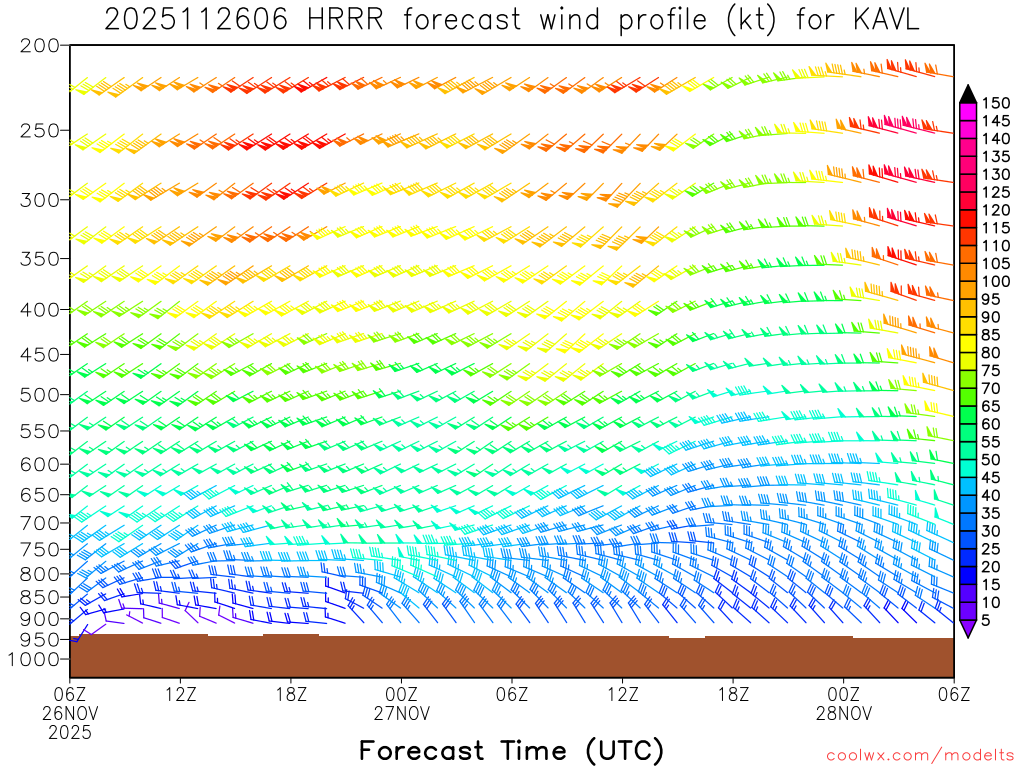 2025112606 HRRR forecast wind profile (kt) for KAVL

200
250
300
350
400
450
500
550
600
650
700
750
800
850
900
950
1000

150
145
140
135
130
125
120
115
110
105
100
95
90
85
80
75
70
65
60
55
50
45
40
35
30
25
20
15
10
5

06Z
26NOV
2025
12Z
18Z
00Z
27NOV
06Z
12Z
18Z
00Z
28NOV
06Z

Forecast Time (UTC)

coolwx.com/modelts